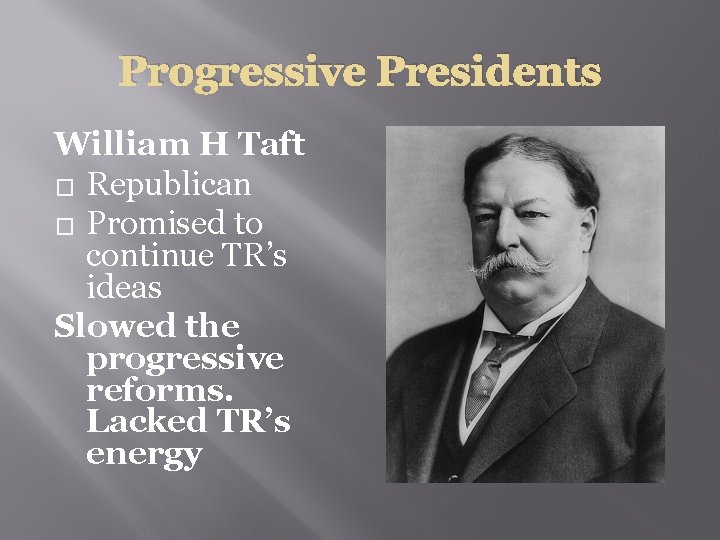 Progressive Presidents

William H Taft

□ Republican

□ Promised to continue TR's ideas

Slowed the progressive reforms. Lacked TR's energy